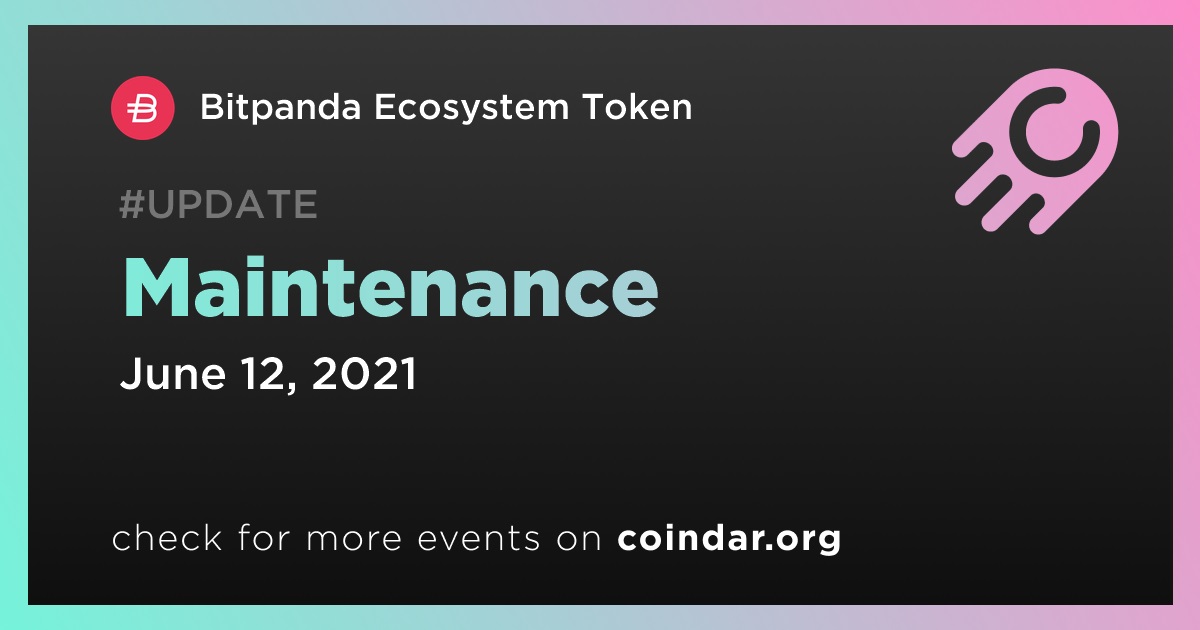 Bitpanda Ecosystem Token

#UPDATE

Maintenance

June 12, 2021

check for more events on coindar.org